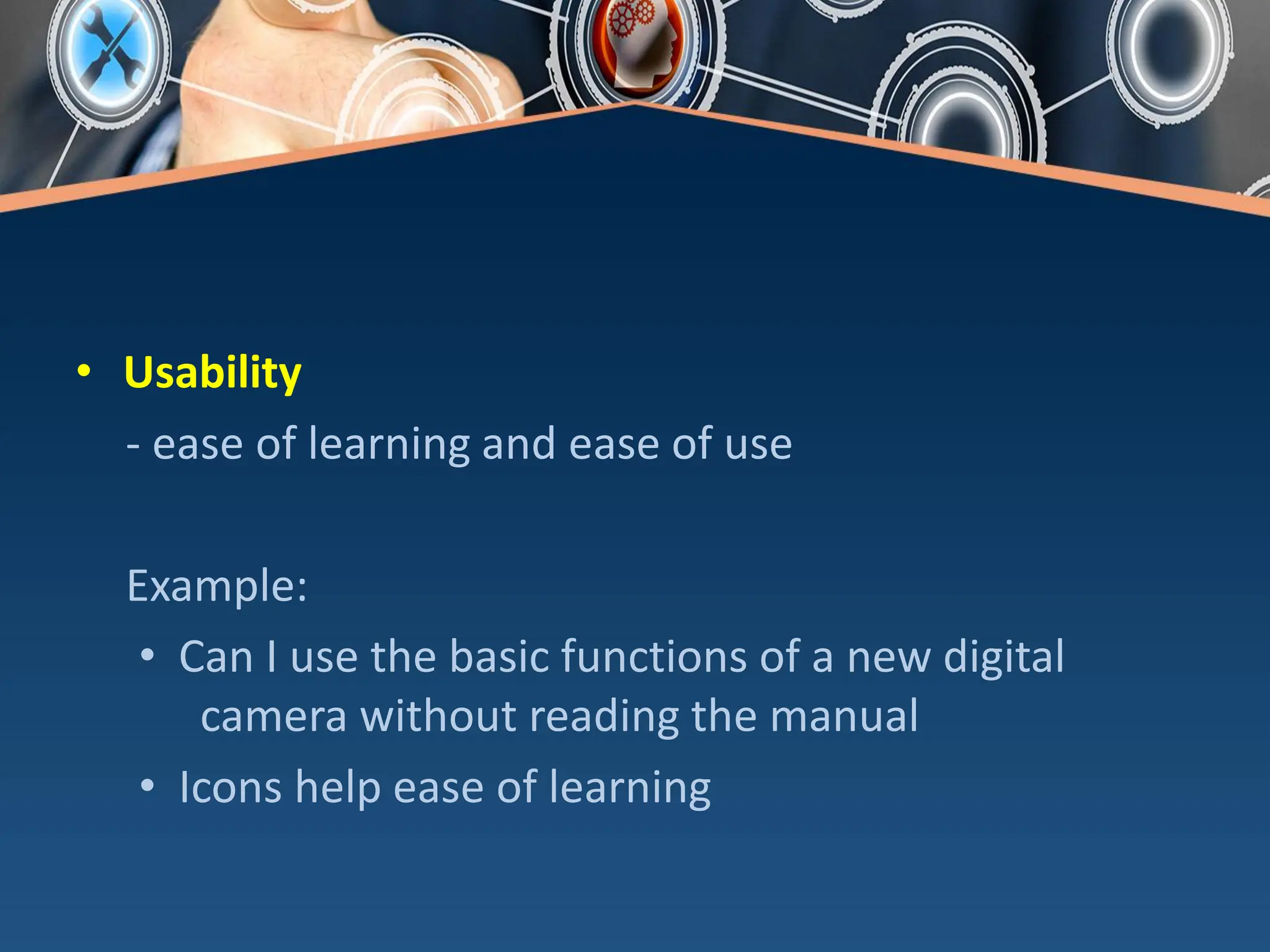 • Usability

- ease of learning and ease of use

Example:

• Can I use the basic functions of a new digital camera without reading the manual

• Icons help ease of learning